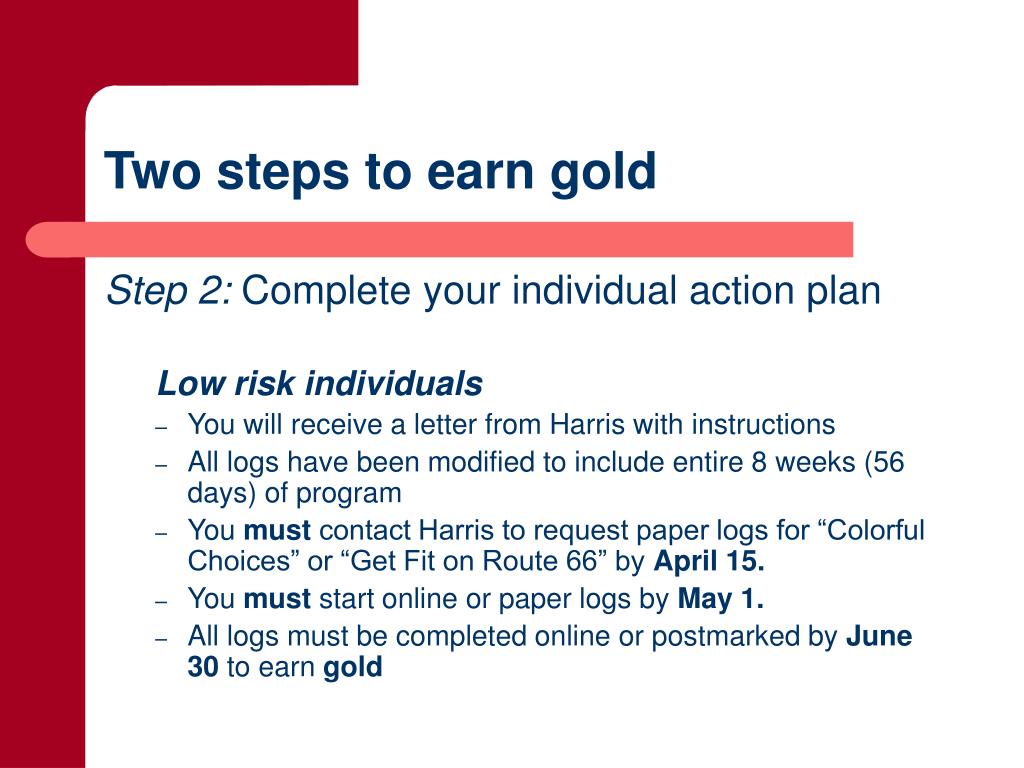 Two steps to earn gold

Step 2: Complete your individual action plan

Low risk individuals

– You will receive a letter from Harris with instructions
– All logs have been modified to include entire 8 weeks (56 days) of program
– You must contact Harris to request paper logs for “Colorful Choices” or “Get Fit on Route 66” by April 15.
– You must start online or paper logs by May 1.
– All logs must be completed online or postmarked by June 30 to earn gold